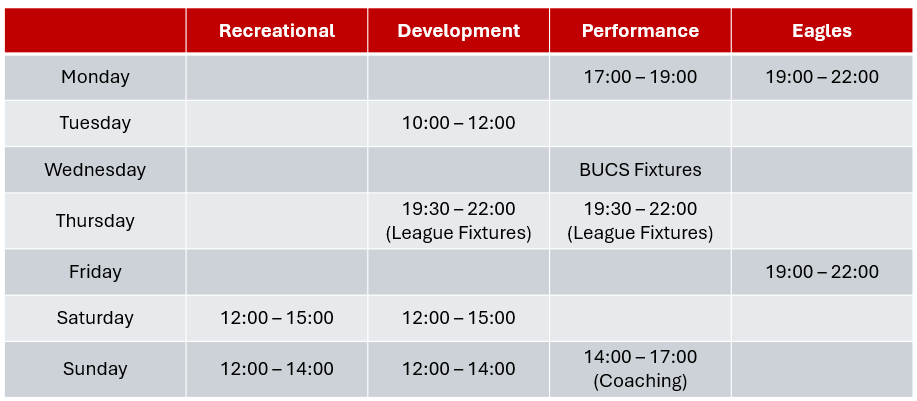 | | Recreational | Development | Performance | Eagles |
|---|---|---|---|---|
| Monday | | | 17:00 – 19:00 | 19:00 – 22:00 |
| Tuesday | | 10:00 – 12:00 | | |
| Wednesday | | | BUCS Fixtures | |
| Thursday | | 19:30 – 22:00 (League Fixtures) | 19:30 – 22:00 (League Fixtures) | |
| Friday | | | | 19:00 – 22:00 |
| Saturday | 12:00 – 15:00 | 12:00 – 15:00 | | |
| Sunday | 12:00 – 14:00 | 12:00 – 14:00 | 14:00 – 17:00 (Coaching) | |